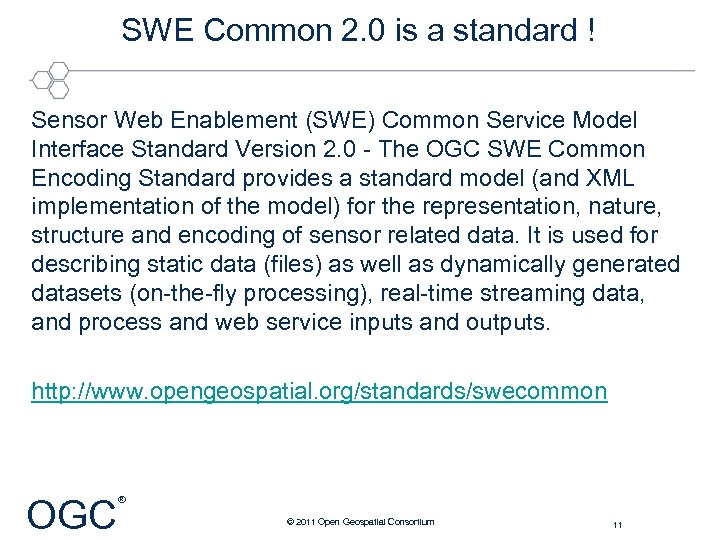 SWE Common 2.0 is a standard !

Sensor Web Enablement (SWE) Common Service Model Interface Standard Version 2.0 - The OGC SWE Common Encoding Standard provides a standard model (and XML implementation of the model) for the representation, nature, structure and encoding of sensor related data. It is used for describing static data (files) as well as dynamically generated datasets (on-the-fly processing), real-time streaming data, and process and web service inputs and outputs.

http://www.opengeospatial.org/standards/swecommon

OGC®

© 2011 Open Geospatial Consortium

11